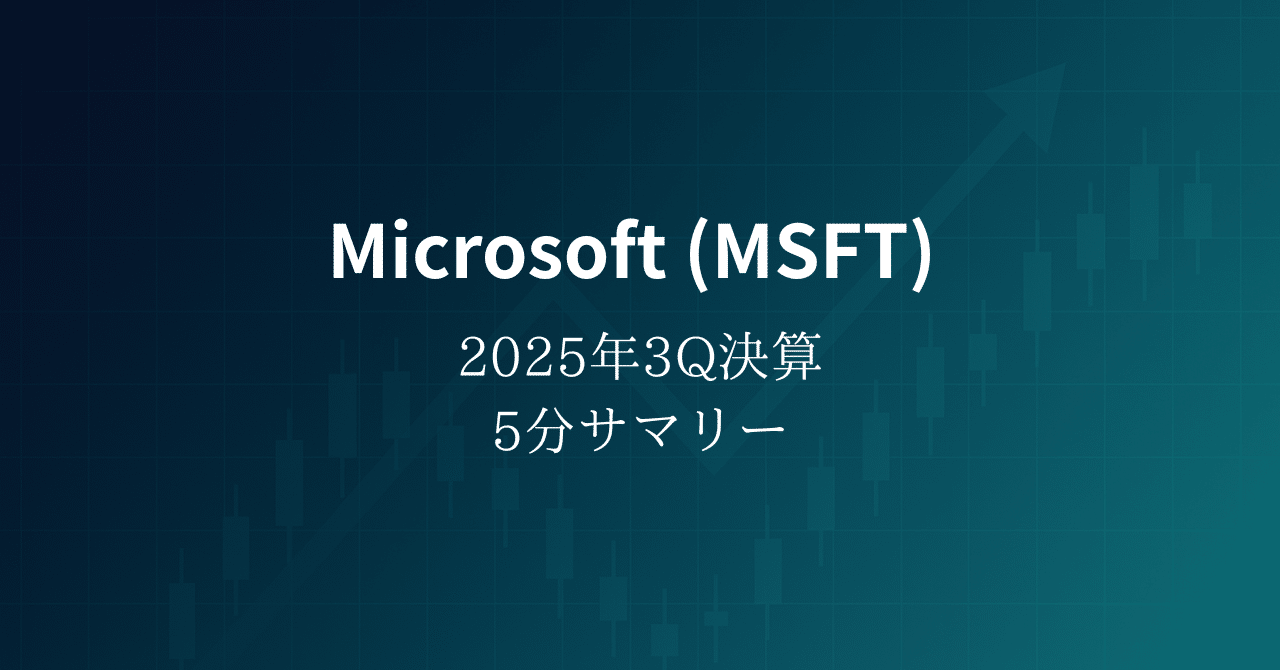 Microsoft (MSFT)

2025年3Q決算
5分サマリー